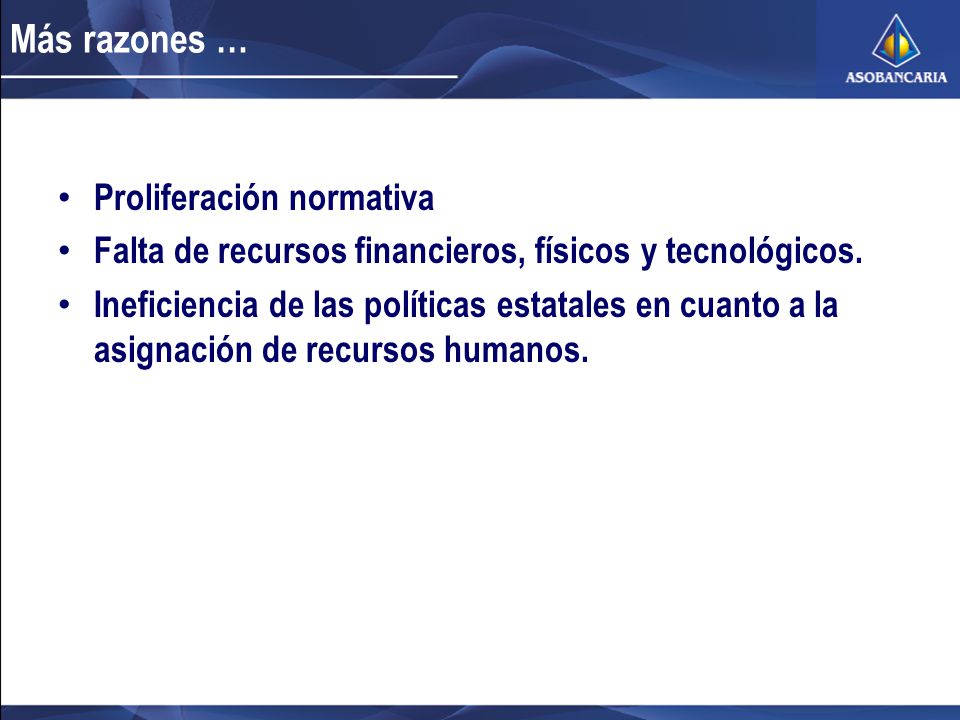 Más razones …

ASOBANCARIA

• Proliferación normativa
• Falta de recursos financieros, físicos y tecnológicos.
• Ineficiencia de las políticas estatales en cuanto a la asignación de recursos humanos.